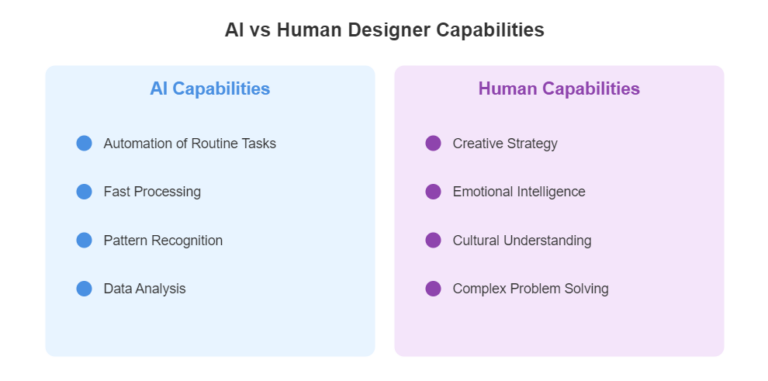 AI vs Human Designer Capabilities

AI Capabilities

Automation of Routine Tasks

Fast Processing

Pattern Recognition

Data Analysis

Human Capabilities

Creative Strategy

Emotional Intelligence

Cultural Understanding

Complex Problem Solving